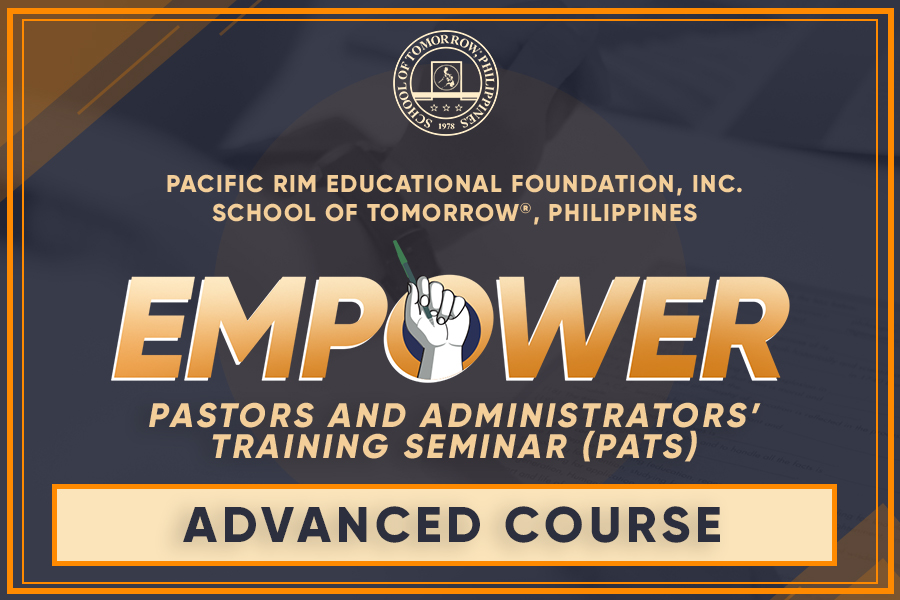 SCHOOL OF TOMORROW, PHILIPPINES
1978

PACIFIC RIM EDUCATIONAL FOUNDATION, INC.
SCHOOL OF TOMORROW®, PHILIPPINES

EMPOWER

PASTORS AND ADMINISTRATORS' TRAINING SEMINAR (PATS)

ADVANCED COURSE